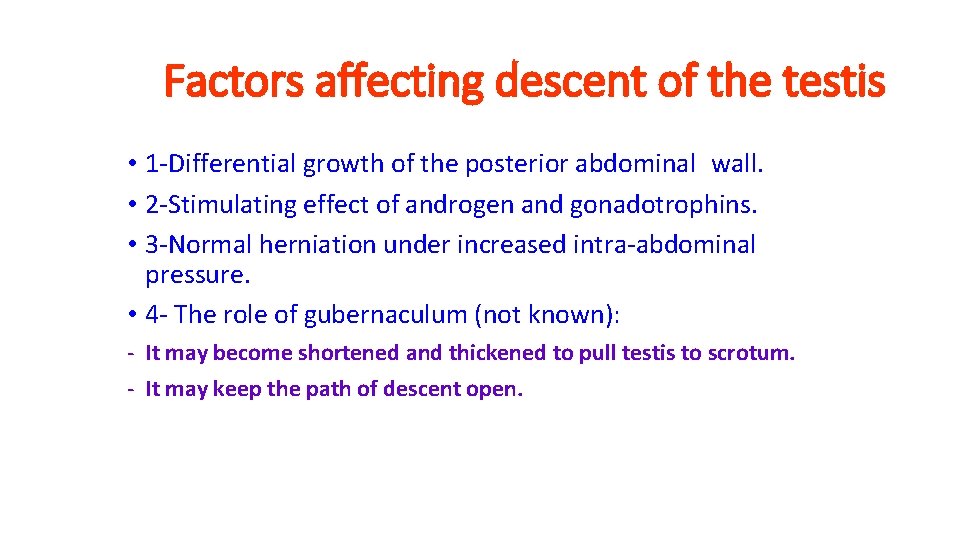 Factors affecting descent of the testis

• 1-Differential growth of the posterior abdominal wall.

• 2-Stimulating effect of androgen and gonadotrophins.

• 3-Normal herniation under increased intra-abdominal pressure.

• 4- The role of gubernaculum (not known):

- It may become shortened and thickened to pull testis to scrotum.

- It may keep the path of descent open.